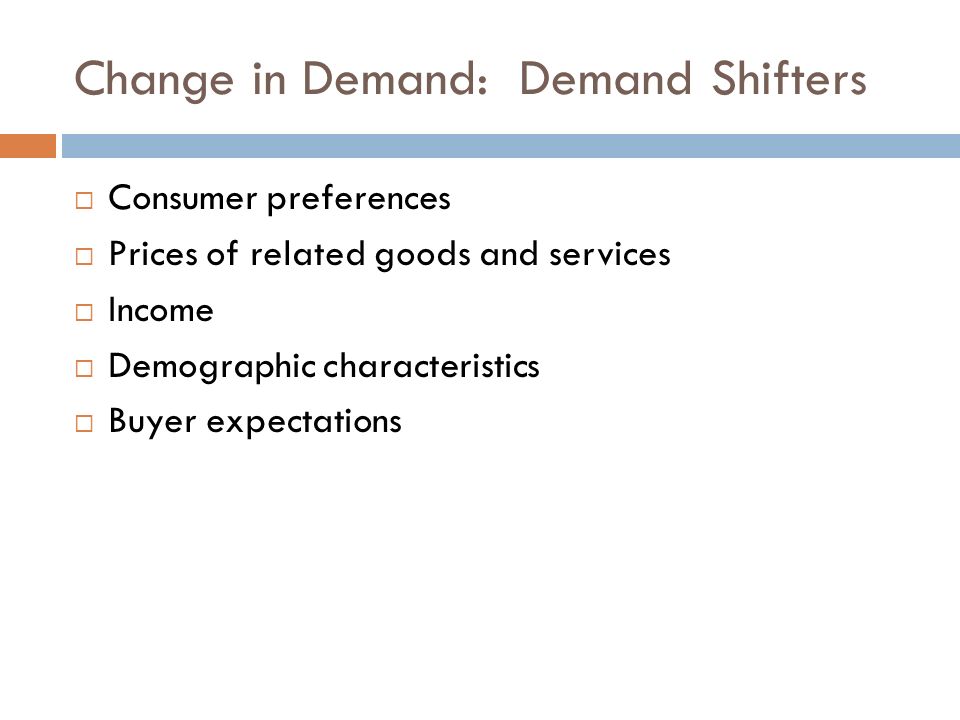 Change in Demand: Demand Shifters

□ Consumer preferences
□ Prices of related goods and services
□ Income
□ Demographic characteristics
□ Buyer expectations